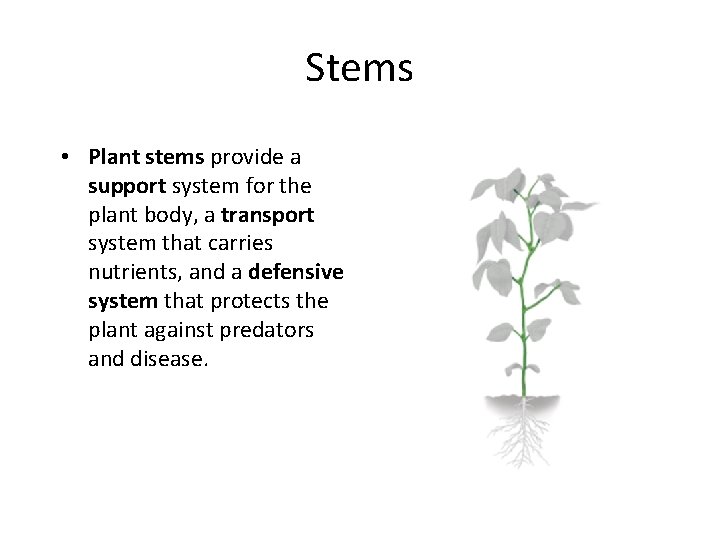 Stems

• Plant stems provide a support system for the plant body, a transport system that carries nutrients, and a defensive system that protects the plant against predators and disease.